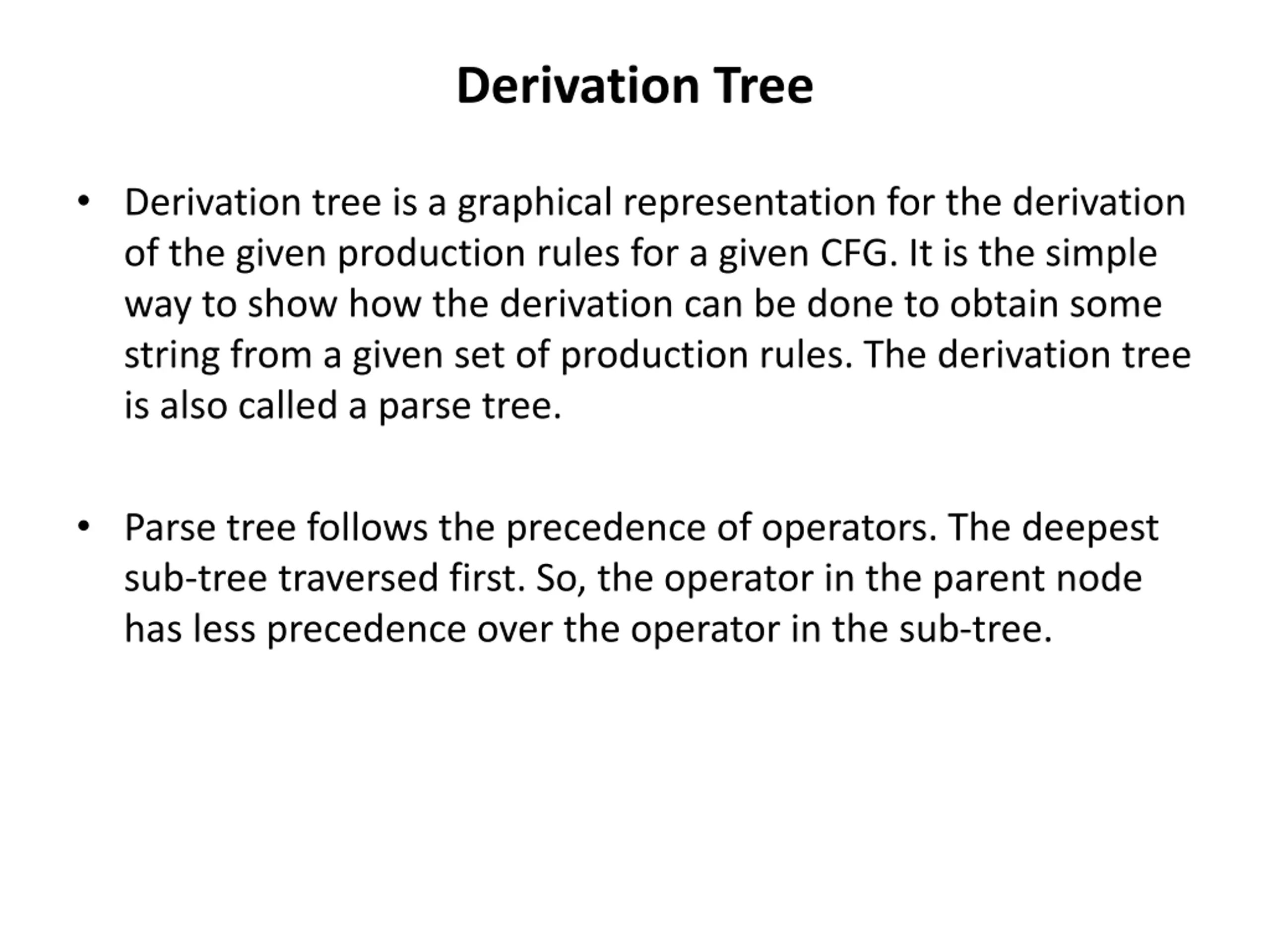 Derivation Tree

• Derivation tree is a graphical representation for the derivation of the given production rules for a given CFG. It is the simple way to show how the derivation can be done to obtain some string from a given set of production rules. The derivation tree is also called a parse tree.

• Parse tree follows the precedence of operators. The deepest sub-tree traversed first. So, the operator in the parent node has less precedence over the operator in the sub-tree.